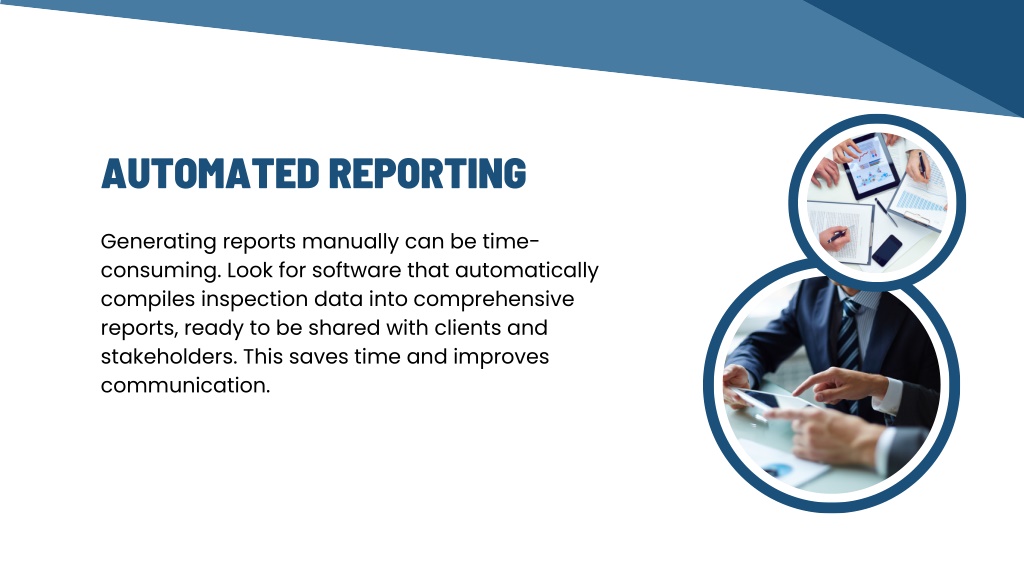 AUTOMATED REPORTING

Generating reports manually can be time-consuming. Look for software that automatically compiles inspection data into comprehensive reports, ready to be shared with clients and stakeholders. This saves time and improves communication.